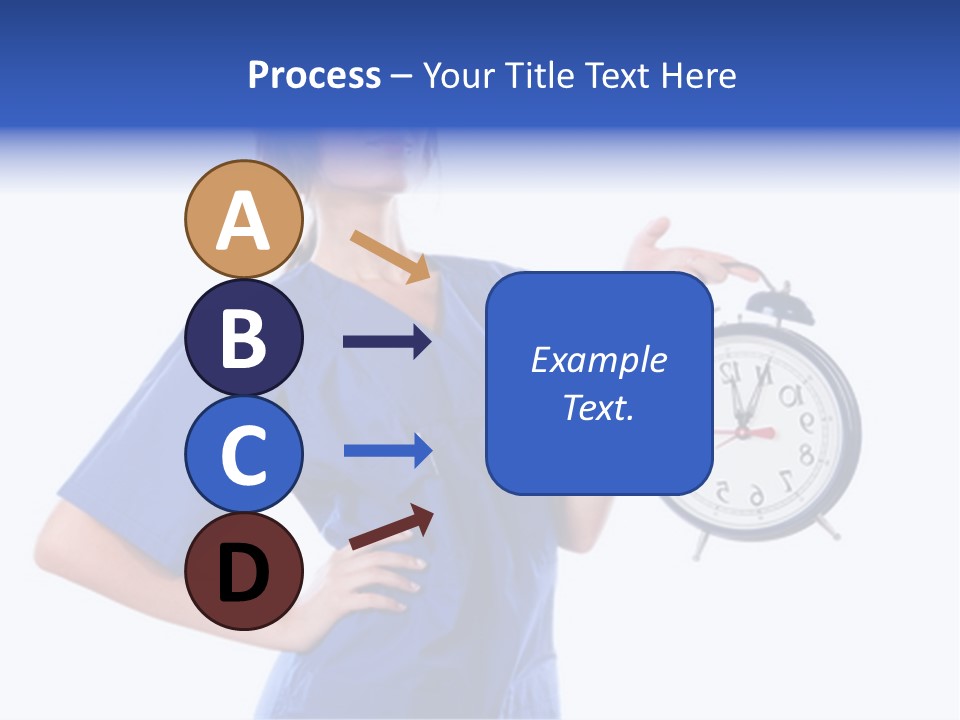 Process – Your Title Text Here

A

B

C

D

Example Text.